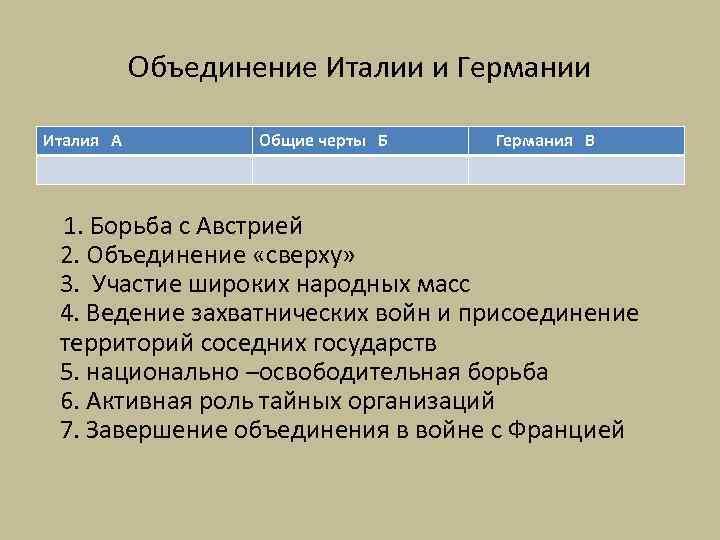 Объединение Италии и Германии

| Италия А | Общие черты Б | Германия В |
|---|---|---|
| | | |

1. Борьба с Австрией
2. Объединение «сверху»
3. Участие широких народных масс
4. Ведение захватнических войн и присоединение территорий соседних государств
5. национально –освободительная борьба
6. Активная роль тайных организаций
7. Завершение объединения в войне с Францией